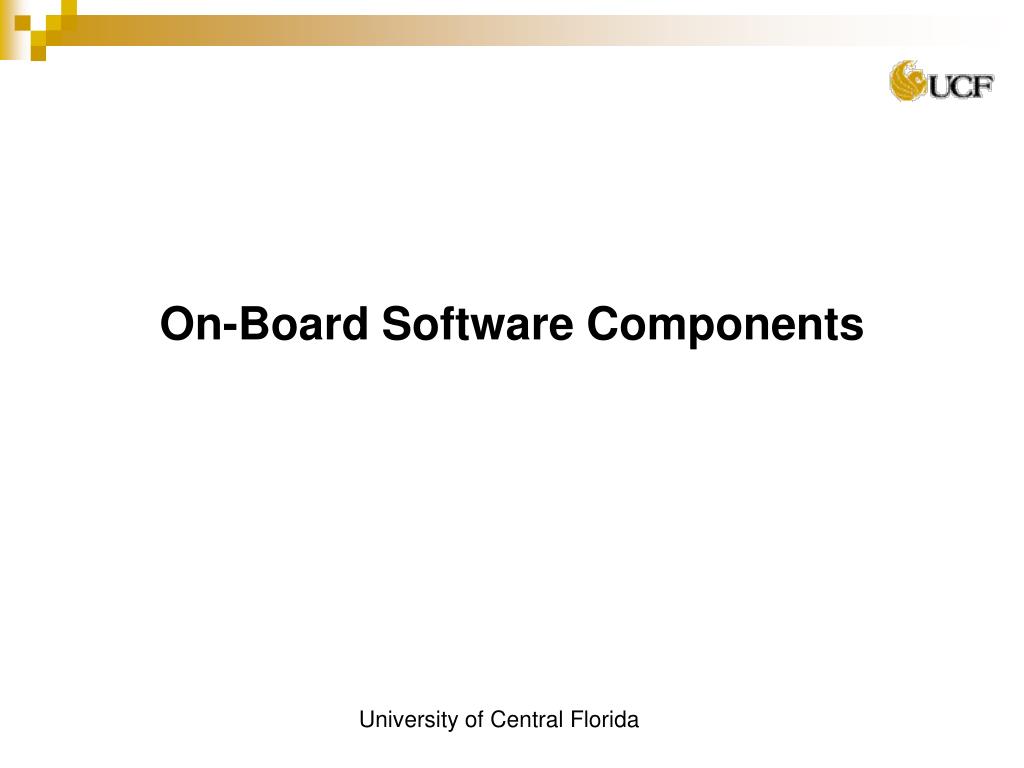 UCF

On-Board Software Components

University of Central Florida